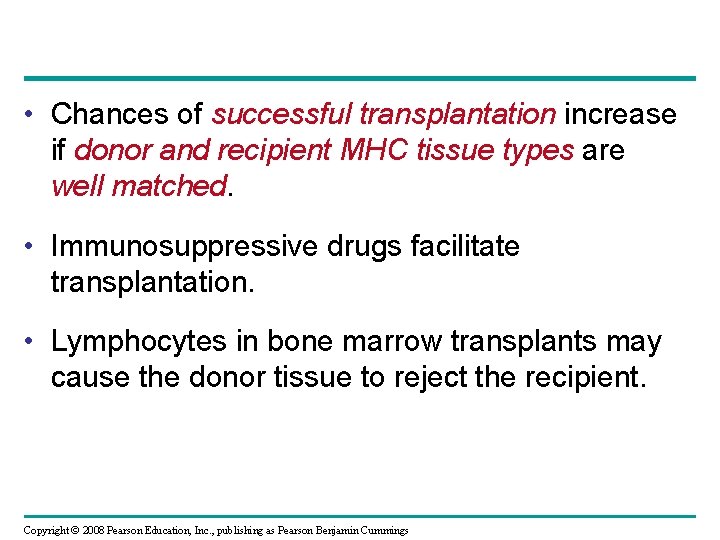 • Chances of successful transplantation increase if donor and recipient MHC tissue types are well matched.

• Immunosuppressive drugs facilitate transplantation.

• Lymphocytes in bone marrow transplants may cause the donor tissue to reject the recipient.

Copyright © 2008 Pearson Education, Inc., publishing as Pearson Benjamin Cummings